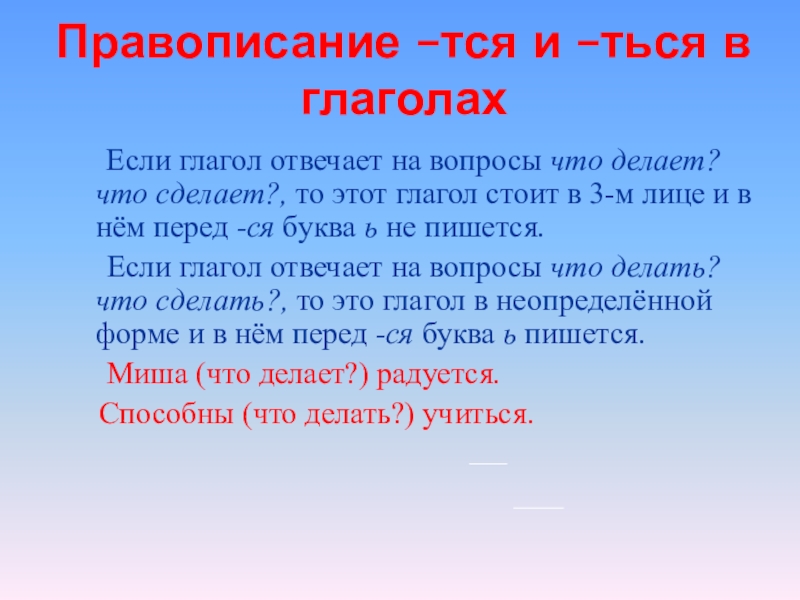 Правописание –тся и –ться в глаголах

Если глагол отвечает на вопросы что делает? что сделает?, то этот глагол стоит в 3-м лице и в нём перед -ся буква ь не пишется.

Если глагол отвечает на вопросы что делать? что сделать?, то это глагол в неопределённой форме и в нём перед -ся буква ь пишется.

Миша (что делает?) радуется.

Способны (что делать?) учиться.